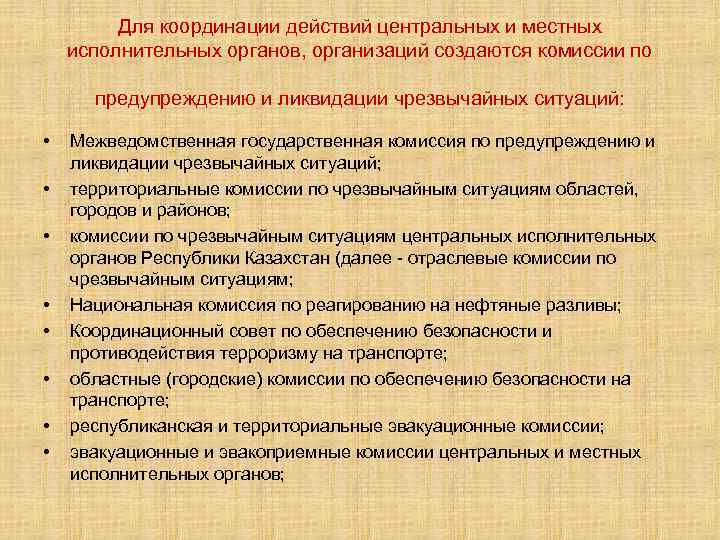 Для координации действий центральных и местных исполнительных органов, организаций создаются комиссии по

предупреждению и ликвидации чрезвычайных ситуаций:

• Межведомственная государственная комиссия по предупреждению и ликвидации чрезвычайных ситуаций;
• территориальные комиссии по чрезвычайным ситуациям областей, городов и районов;
• комиссии по чрезвычайным ситуациям центральных исполнительных органов Республики Казахстан (далее - отраслевые комиссии по чрезвычайным ситуациям;
• Национальная комиссия по реагированию на нефтяные разливы;
• Координационный совет по обеспечению безопасности и противодействия терроризму на транспорте;
• областные (городские) комиссии по обеспечению безопасности на транспорте;
• республиканская и территориальные эвакуационные комиссии;
• эвакуационные и эвакоприемные комиссии центральных и местных исполнительных органов;